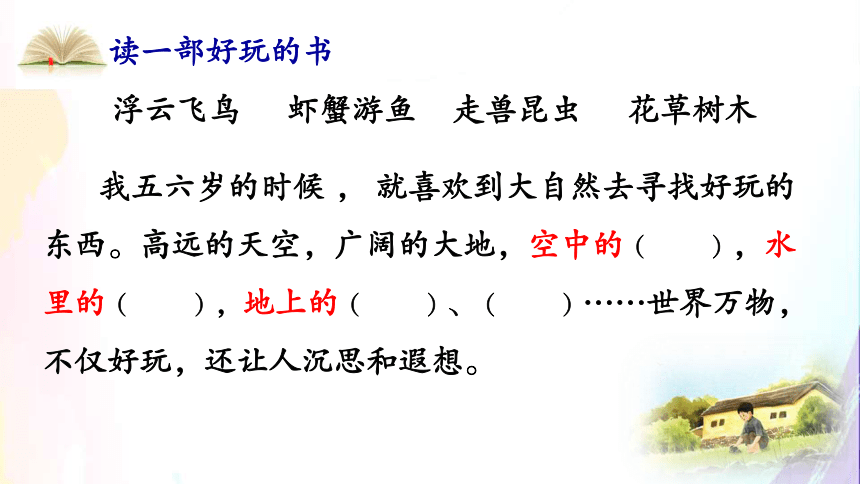 读一部好玩的书

浮云飞鸟　虾蟹游鱼　走兽昆虫　花草树木

我五六岁的时候，就喜欢到大自然去寻找好玩的东西。高远的天空，广阔的大地，空中的（　　），水里的（　　），地上的（　　）、（　　）……世界万物，不仅好玩，还让人沉思和遐想。